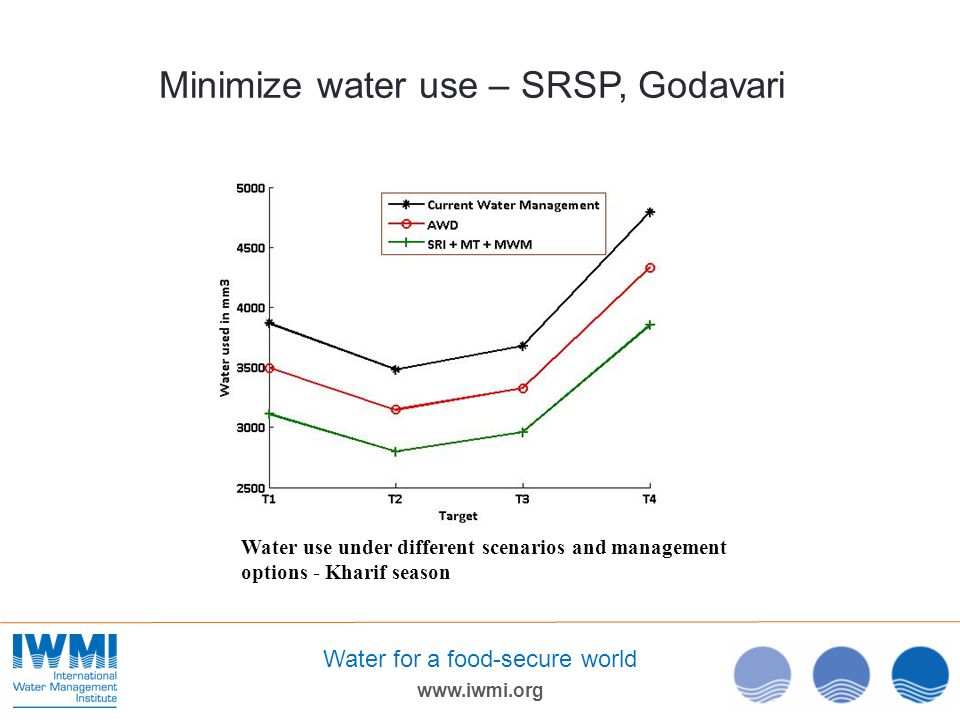 Minimize water use – SRSP, Godavari

Current Water Management
AWD
SRI + MT + MWM

Water used in mm3

5000
4500
4000
3500
3000
2500

T1
T2
T3
T4

Target

Water use under different scenarios and management options - Kharif season

IWMI
International Water Management Institute

Water for a food-secure world
www.iwmi.org